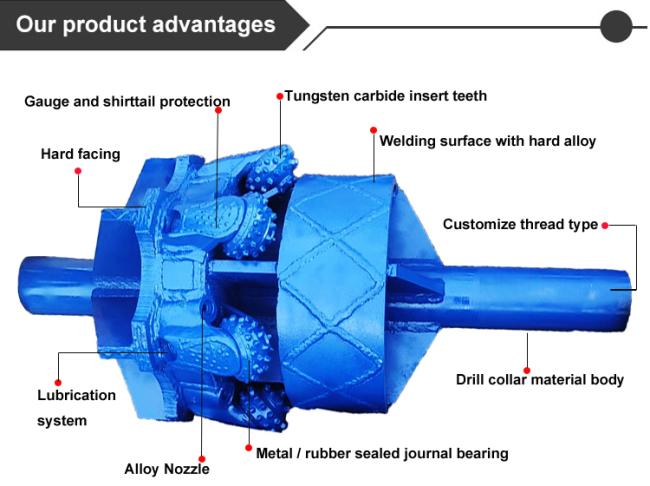 Our product advantages

Gauge and shirttail protection

Tungsten carbide insert teeth

Welding surface with hard alloy

Hard facing

Customize thread type

Drill collar material body

Lubrication system

Metal / rubber sealed journal bearing

Alloy Nozzle